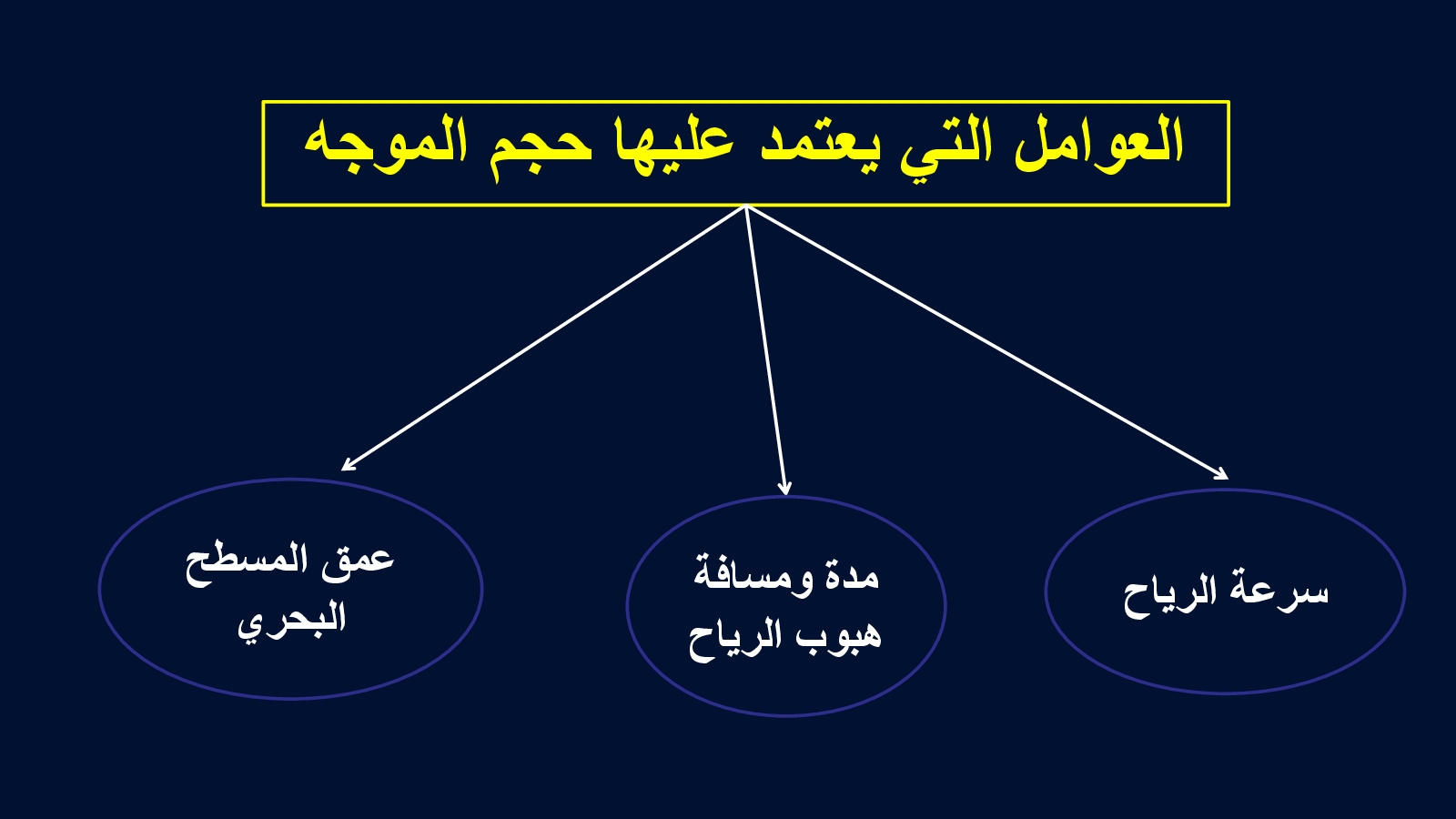 العوامل التي يعتمد عليها حجم الموجه

سرعة الرياح

مدة ومسافة هبوب الرياح

عمق المسطح البحري